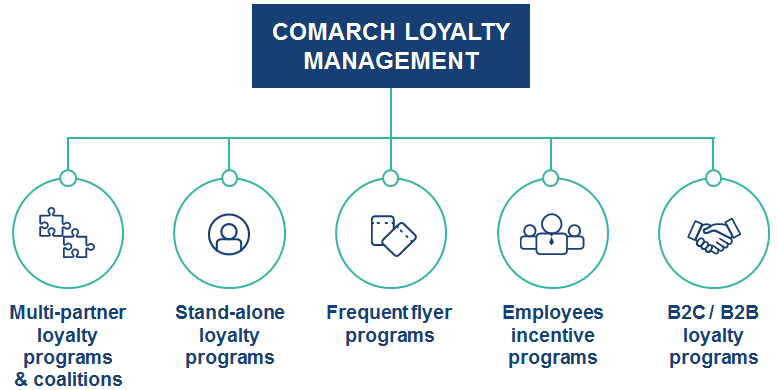 COMARCH LOYALTY MANAGEMENT

Multi-partner loyalty programs & coalitions

Stand-alone loyalty programs

Frequent flyer programs

Employees incentive programs

B2C / B2B loyalty programs